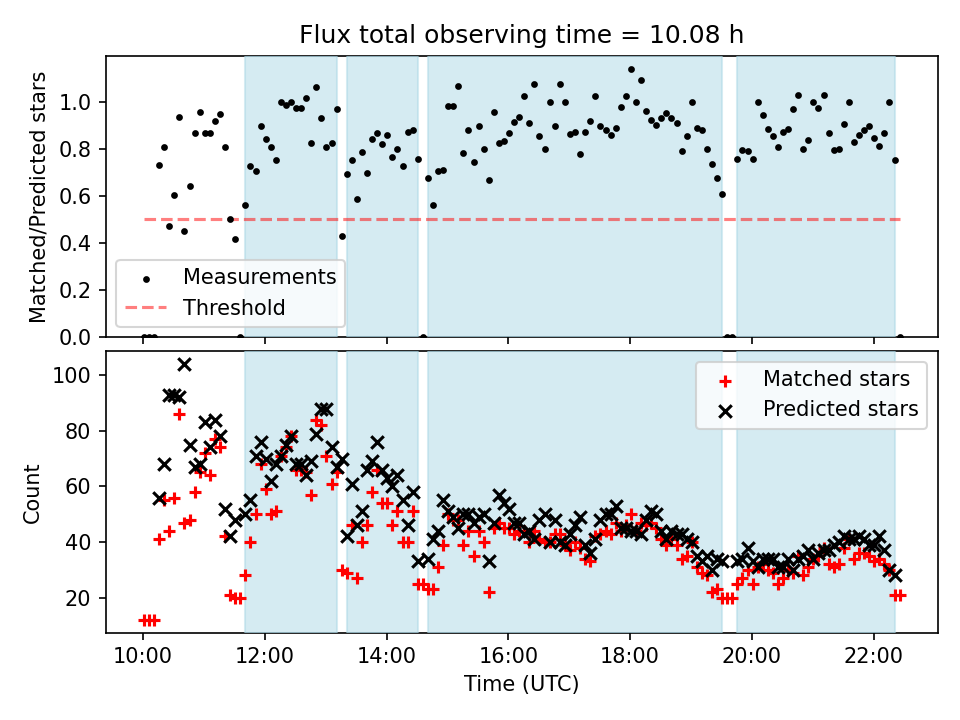 Flux total observing time = 10.08 h

Matched/Predicted stars

1.0
0.8
0.6
0.4
0.2
0.0

Measurements
Threshold

Count

100
80
60
40
20

Matched stars
Predicted stars

10:00
12:00
14:00
16:00
18:00
20:00
22:00

Time (UTC)